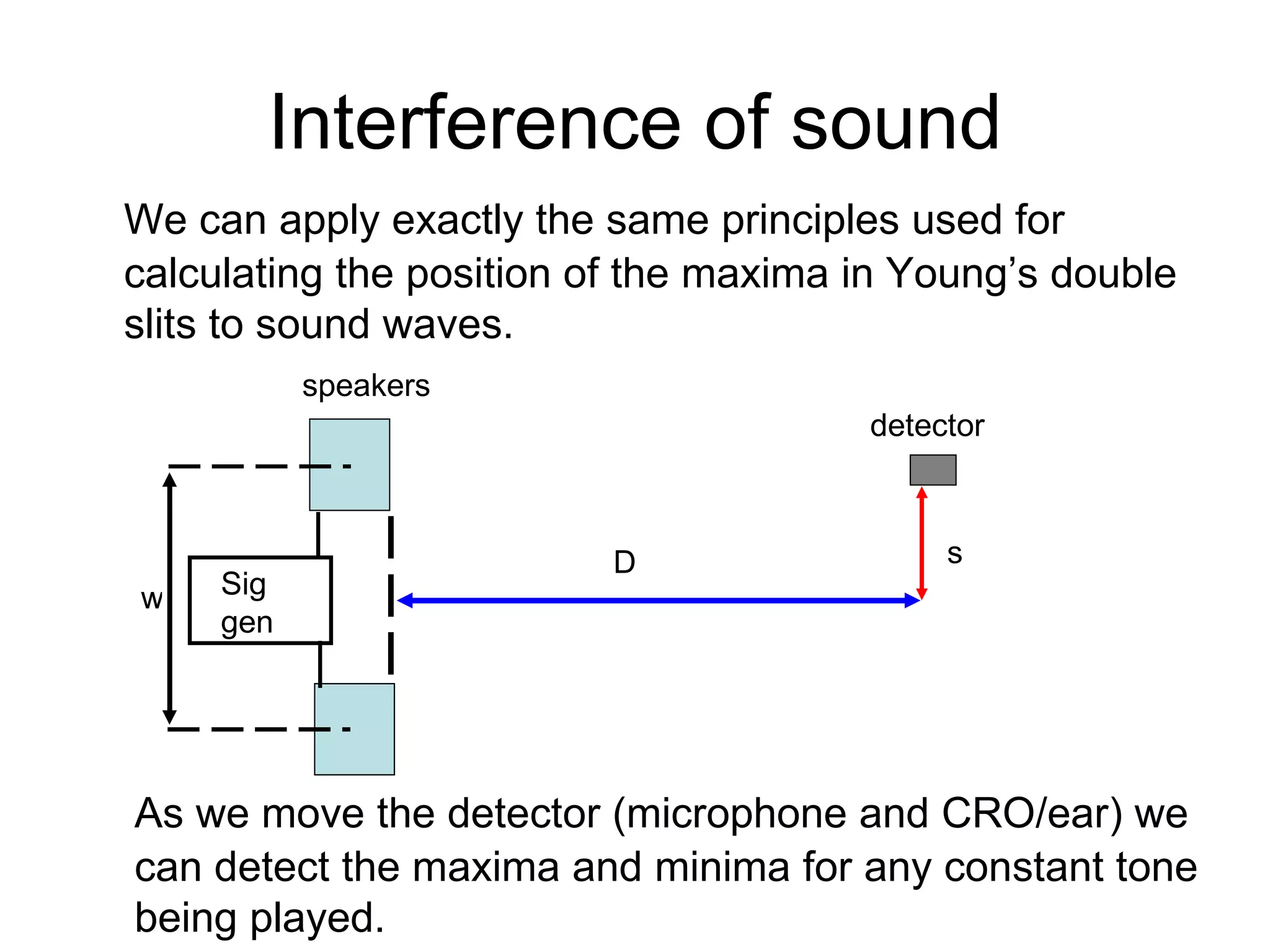 Interference of sound

We can apply exactly the same principles used for calculating the position of the maxima in Young’s double slits to sound waves.

speakers

detector

w

Sig gen

D

s

As we move the detector (microphone and CRO/ear) we can detect the maxima and minima for any constant tone being played.